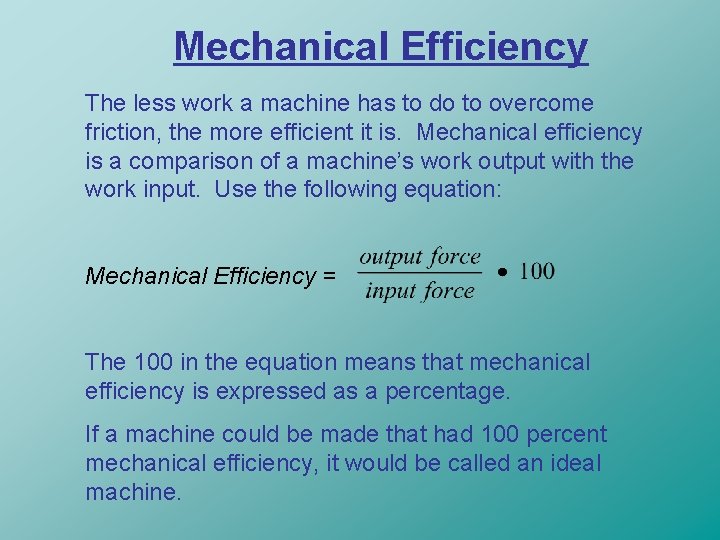 Mechanical Efficiency

The less work a machine has to do to overcome friction, the more efficient it is. Mechanical efficiency is a comparison of a machine's work output with the work input. Use the following equation:

Mechanical Efficiency = $\frac{output\ force}{input\ force} \bullet 100$

The 100 in the equation means that mechanical efficiency is expressed as a percentage.

If a machine could be made that had 100 percent mechanical efficiency, it would be called an ideal machine.